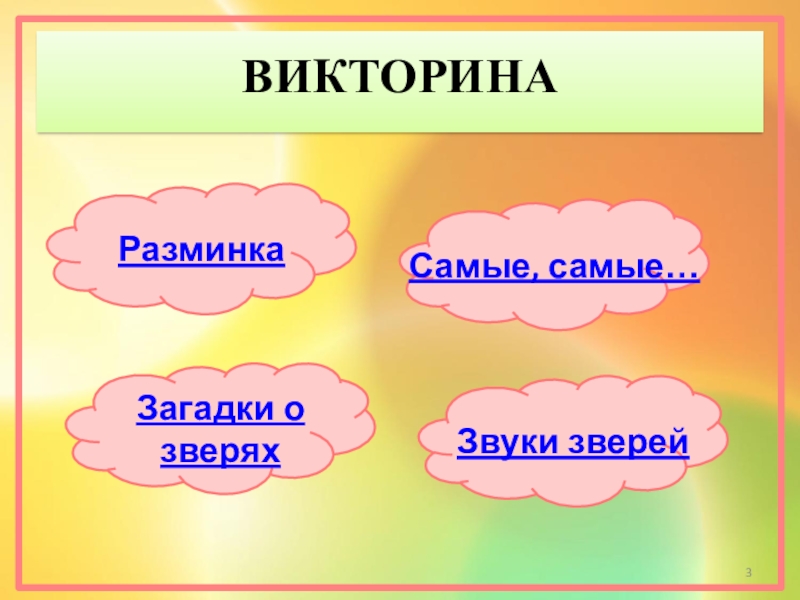 ВИКТОРИНА

Разминка

Самые, самые…

Загадки о зверях

Звуки зверей

3